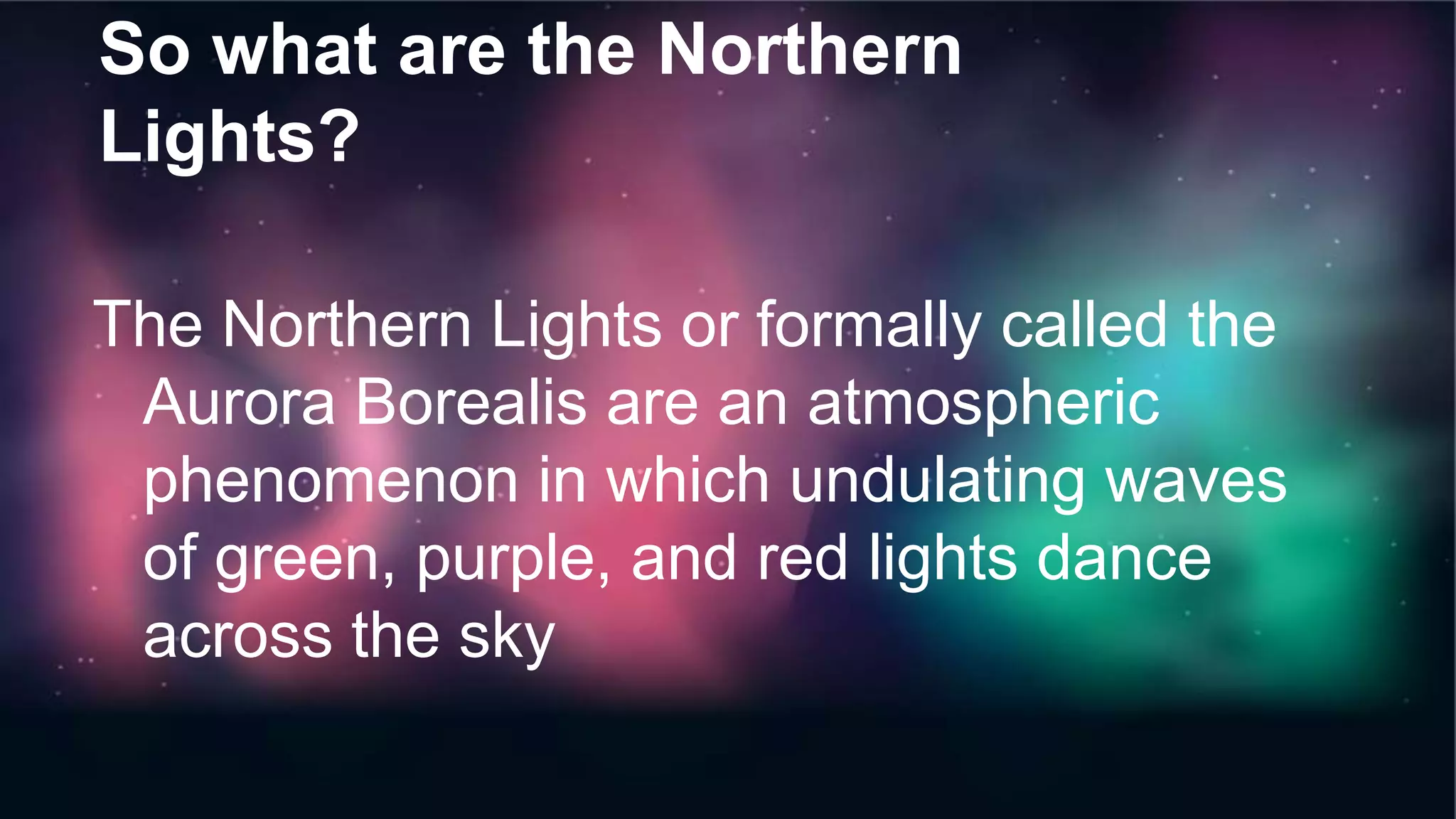 So what are the Northern Lights?

The Northern Lights or formally called the Aurora Borealis are an atmospheric phenomenon in which undulating waves of green, purple, and red lights dance across the sky